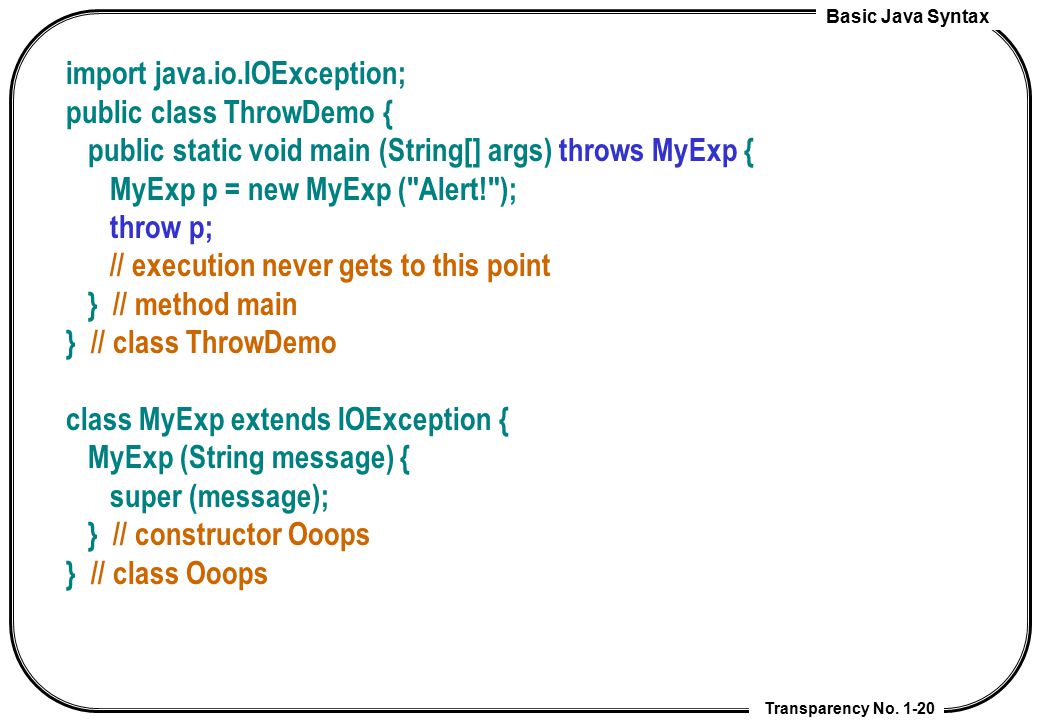 Basic Java Syntax

import java.io.IOException;
public class ThrowDemo {
public static void main (String[] args) throws MyExp {
MyExp p = new MyExp ("Alert!");
throw p;
// execution never gets to this point
} // method main
} // class ThrowDemo

class MyExp extends IOException {
MyExp (String message) {
super (message);
} // constructor Ooops
} // class Ooops

Transparency No. 1-20